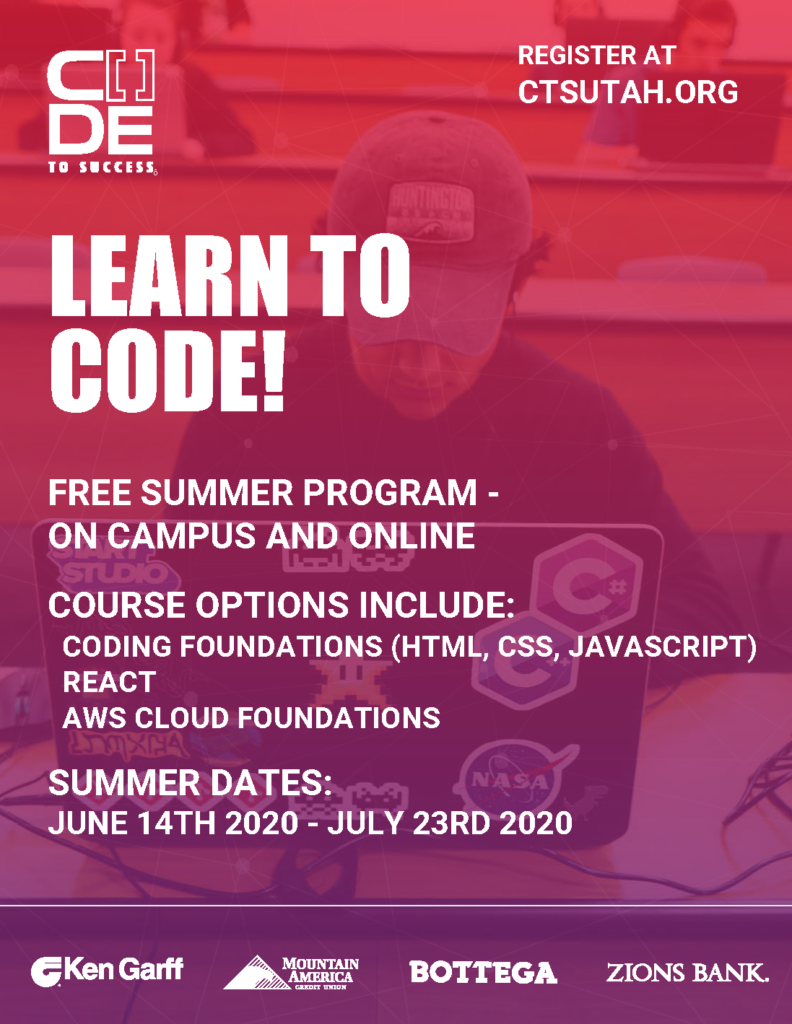 C[]
DE
TO SUCCESS

REGISTER AT
CTSUTAH.ORG

LEARN TO CODE!

FREE SUMMER PROGRAM - ON CAMPUS AND ONLINE

COURSE OPTIONS INCLUDE:
CODING FOUNDATIONS (HTML, CSS, JAVASCRIPT)
REACT
AWS CLOUD FOUNDATIONS

SUMMER DATES:
JUNE 14TH 2020 - JULY 23RD 2020

Ken Garff
MOUNTAIN AMERICA CREDIT UNION
BOTTEGA
ZIONS BANK.